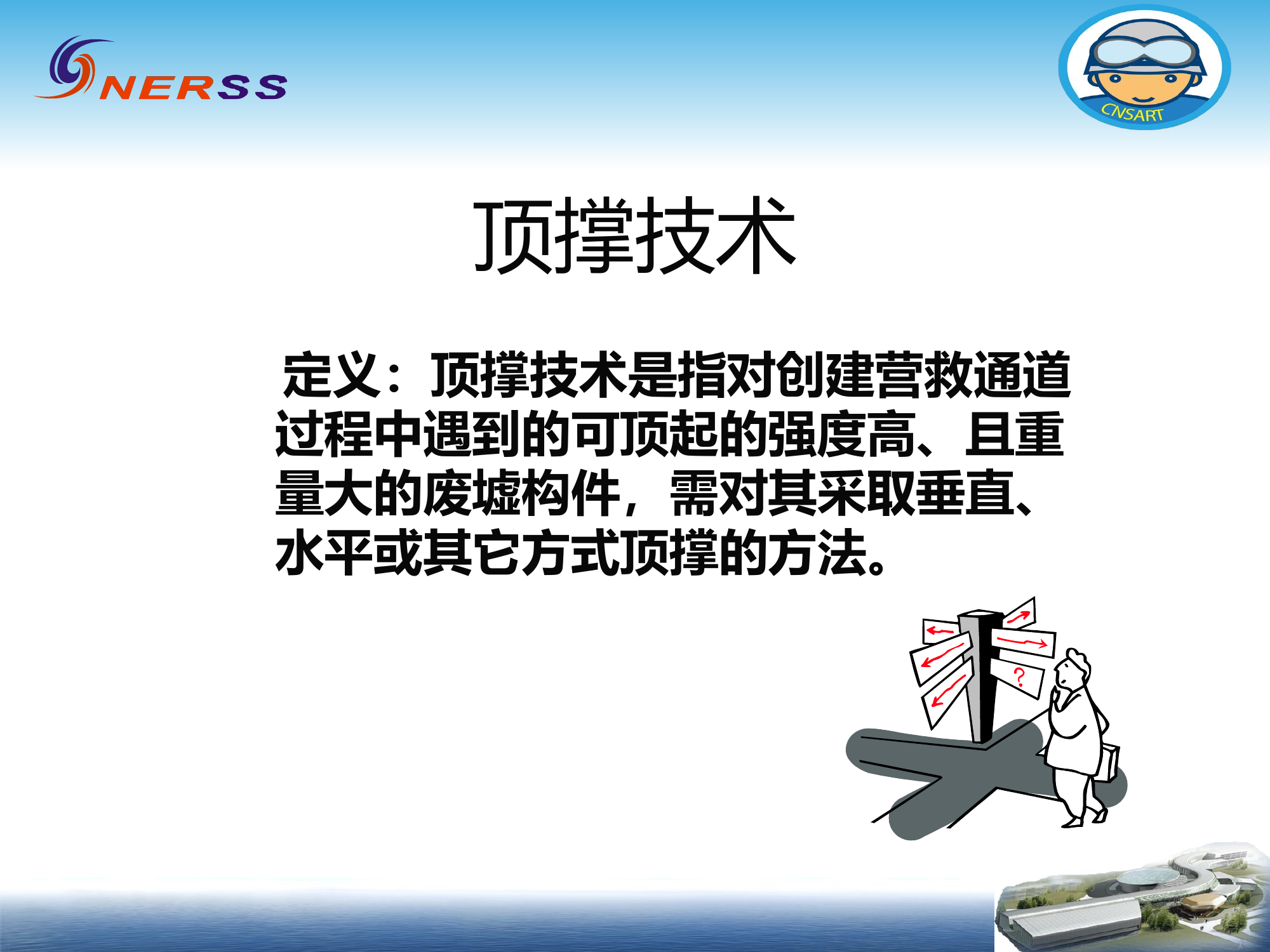 NERSS

CNSART

顶撑技术

定义：顶撑技术是指对创建营救通道过程中遇到的可顶起的强度高、且重量大的废墟构件，需对其采取垂直、水平或其它方式顶撑的方法。

?